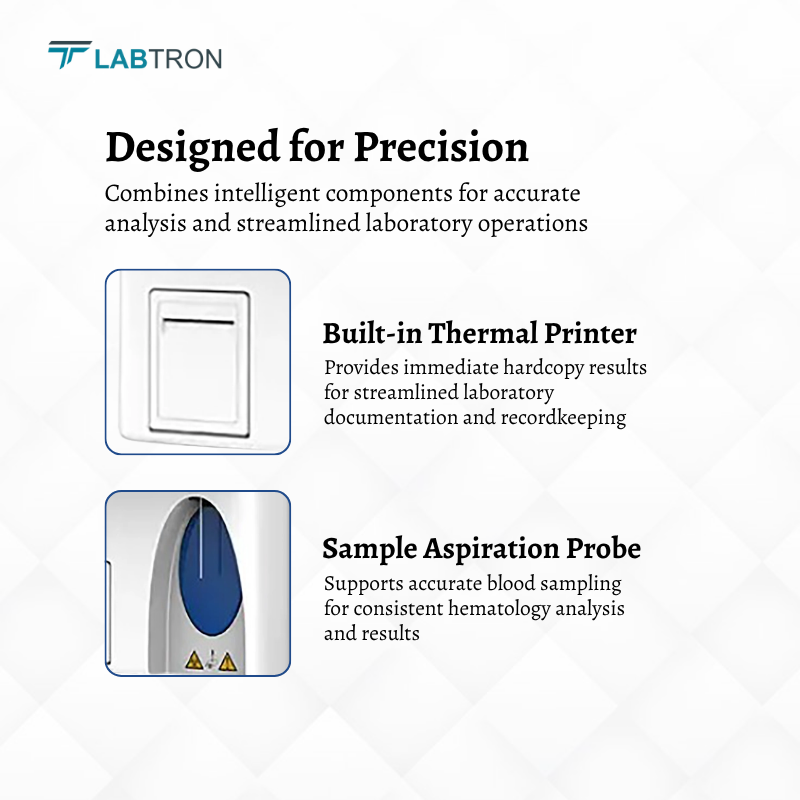 LABTRON

Designed for Precision

Combines intelligent components for accurate analysis and streamlined laboratory operations

Built-in Thermal Printer

Provides immediate hardcopy results for streamlined laboratory documentation and recordkeeping

Sample Aspiration Probe

Supports accurate blood sampling for consistent hematology analysis and results